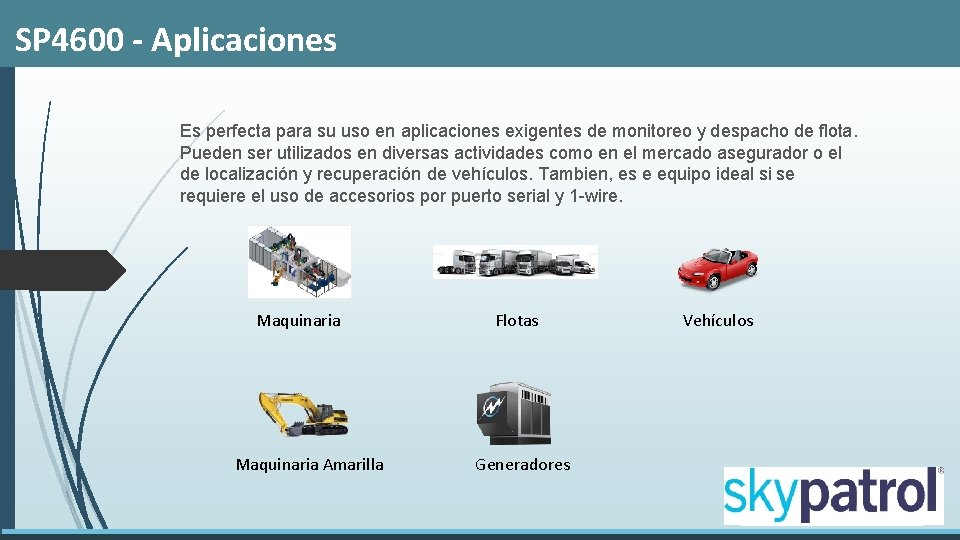 SP4600 - Aplicaciones

Es perfecta para su uso en aplicaciones exigentes de monitoreo y despacho de flota. Pueden ser utilizados en diversas actividades como en el mercado asegurador o el de localización y recuperación de vehículos. Tambien, es e equipo ideal si se requiere el uso de accesorios por puerto serial y 1-wire.

Maquinaria

Flotas

Vehículos

Maquinaria Amarilla

Generadores

skypatrol®